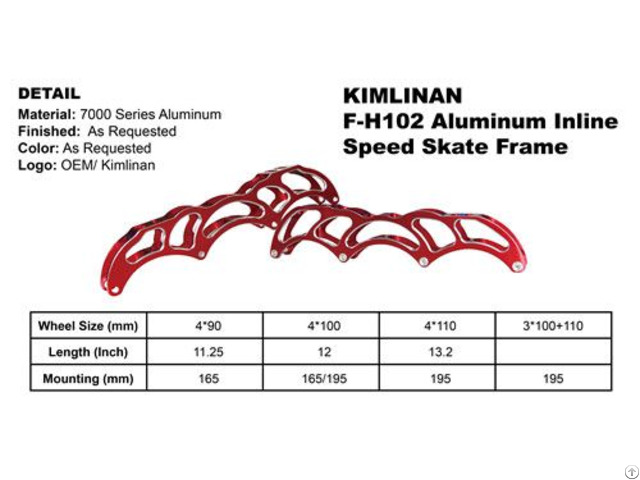 DETAIL
Material: 7000 Series Aluminum
Finished: As Requested
Color: As Requested
Logo: OEM/ Kimlinan

KIMLINAN
F-H102 Aluminum Inline Speed Skate Frame

| Wheel Size (mm) | 4*90 | 4*100 | 4*110 | 3*100+110 |
|---|---|---|---|---|
| Length (Inch) | 11.25 | 12 | 13.2 | |
| Mounting (mm) | 165 | 165/195 | 195 | 195 |